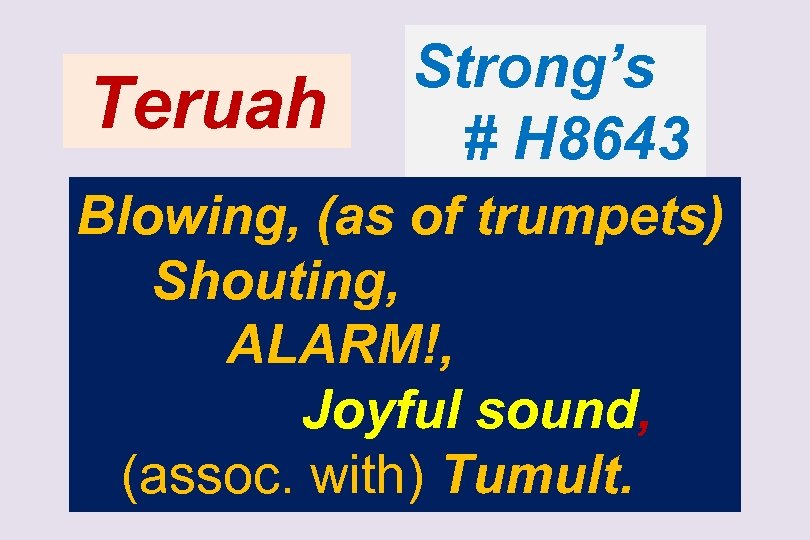 Teruah

Strong's # H8643

Blowing, (as of trumpets)
Shouting,
ALARM!,
Joyful sound,
(assoc. with) Tumult.